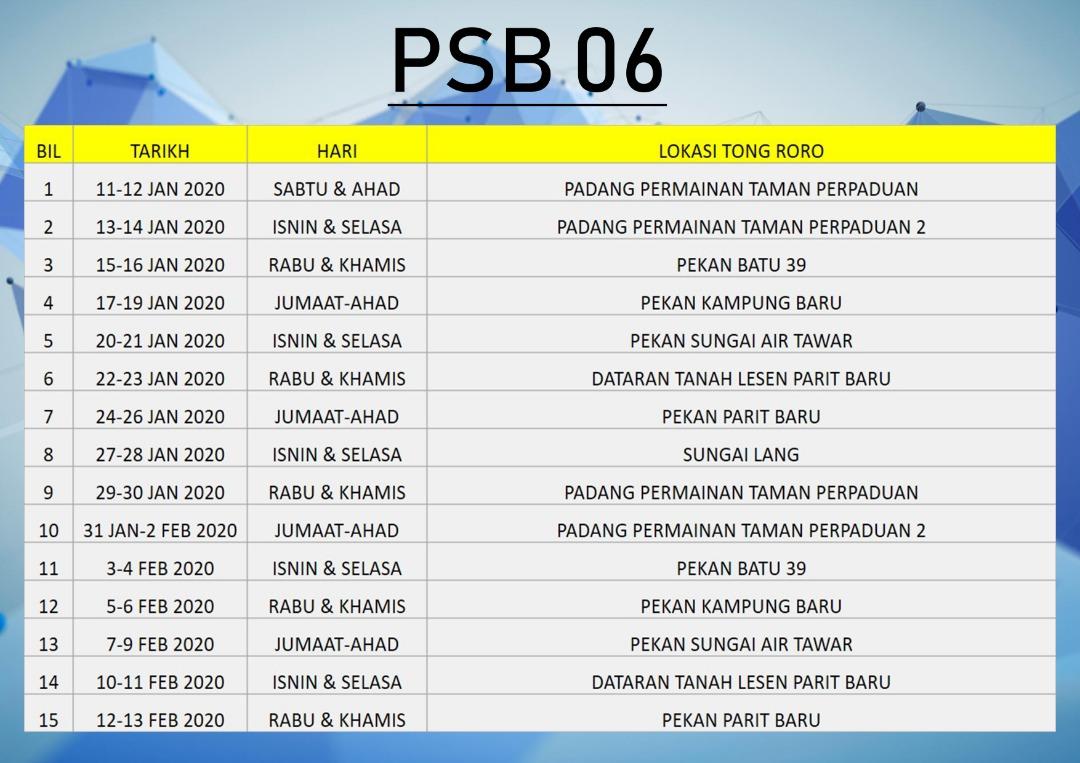 PSB 06

| BIL | TARIKH | HARI | LOKASI TONG RORO |
|---|---|---|---|
| 1 | 11-12 JAN 2020 | SABTU & AHAD | PADANG PERMAINAN TAMAN PERPADUAN |
| 2 | 13-14 JAN 2020 | ISNIN & SELASA | PADANG PERMAINAN TAMAN PERPADUAN 2 |
| 3 | 15-16 JAN 2020 | RABU & KHAMIS | PEKAN BATU 39 |
| 4 | 17-19 JAN 2020 | JUMAAT-AHAD | PEKAN KAMPUNG BARU |
| 5 | 20-21 JAN 2020 | ISNIN & SELASA | PEKAN SUNGAI AIR TAWAR |
| 6 | 22-23 JAN 2020 | RABU & KHAMIS | DATARAN TANAH LESEN PARIT BARU |
| 7 | 24-26 JAN 2020 | JUMAAT-AHAD | PEKAN PARIT BARU |
| 8 | 27-28 JAN 2020 | ISNIN & SELASA | SUNGAI LANG |
| 9 | 29-30 JAN 2020 | RABU & KHAMIS | PADANG PERMAINAN TAMAN PERPADUAN |
| 10 | 31 JAN-2 FEB 2020 | JUMAAT-AHAD | PADANG PERMAINAN TAMAN PERPADUAN 2 |
| 11 | 3-4 FEB 2020 | ISNIN & SELASA | PEKAN BATU 39 |
| 12 | 5-6 FEB 2020 | RABU & KHAMIS | PEKAN KAMPUNG BARU |
| 13 | 7-9 FEB 2020 | JUMAAT-AHAD | PEKAN SUNGAI AIR TAWAR |
| 14 | 10-11 FEB 2020 | ISNIN & SELASA | DATARAN TANAH LESEN PARIT BARU |
| 15 | 12-13 FEB 2020 | RABU & KHAMIS | PEKAN PARIT BARU |